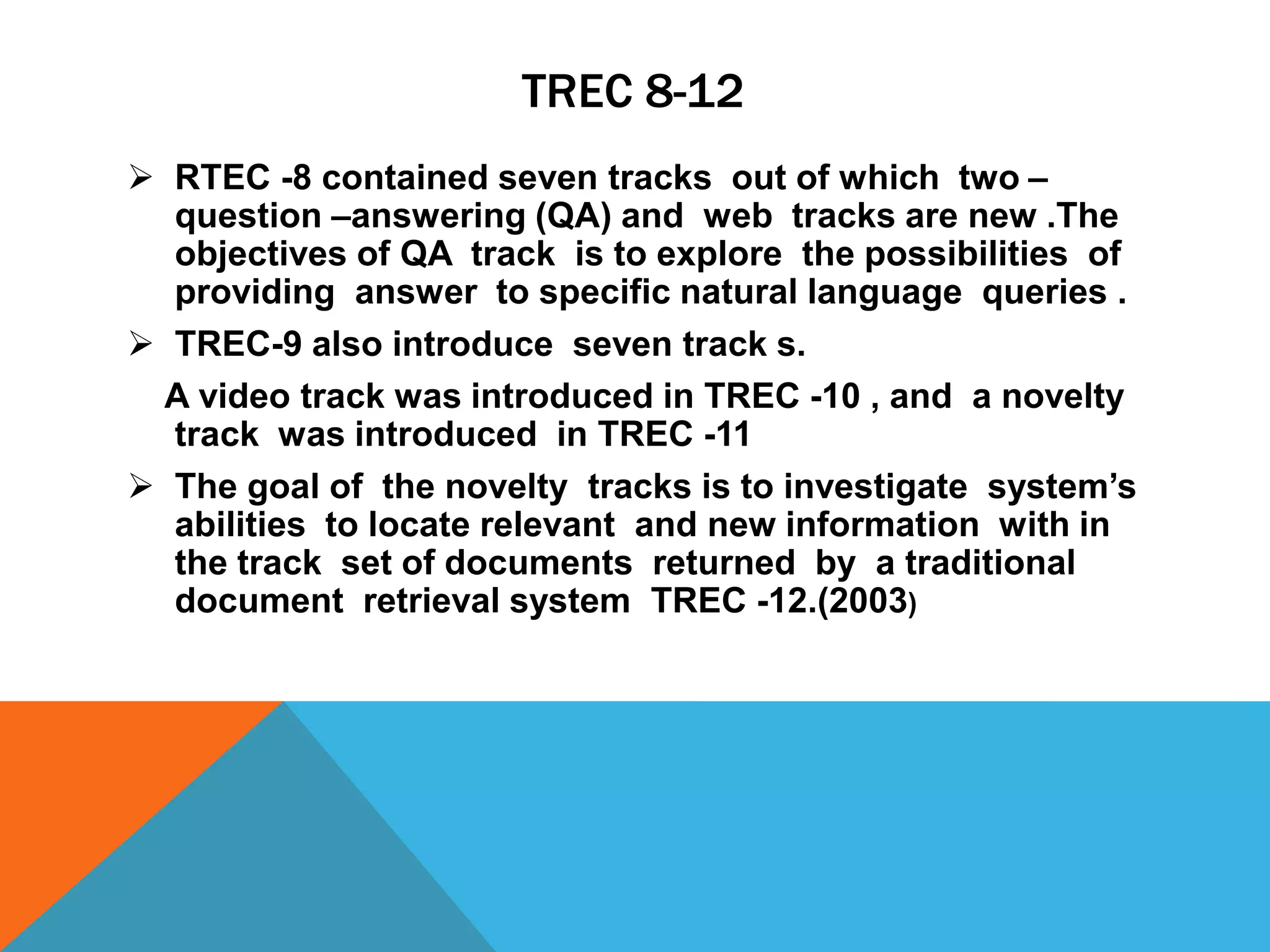 TREC 8-12

➢ RTEC -8 contained seven tracks out of which two – question –answering (QA) and web tracks are new .The objectives of QA track is to explore the possibilities of providing answer to specific natural language queries .

➢ TREC-9 also introduce seven track s.

A video track was introduced in TREC -10 , and a novelty track was introduced in TREC -11

➢ The goal of the novelty tracks is to investigate system's abilities to locate relevant and new information with in the track set of documents returned by a traditional document retrieval system TREC -12.(2003)